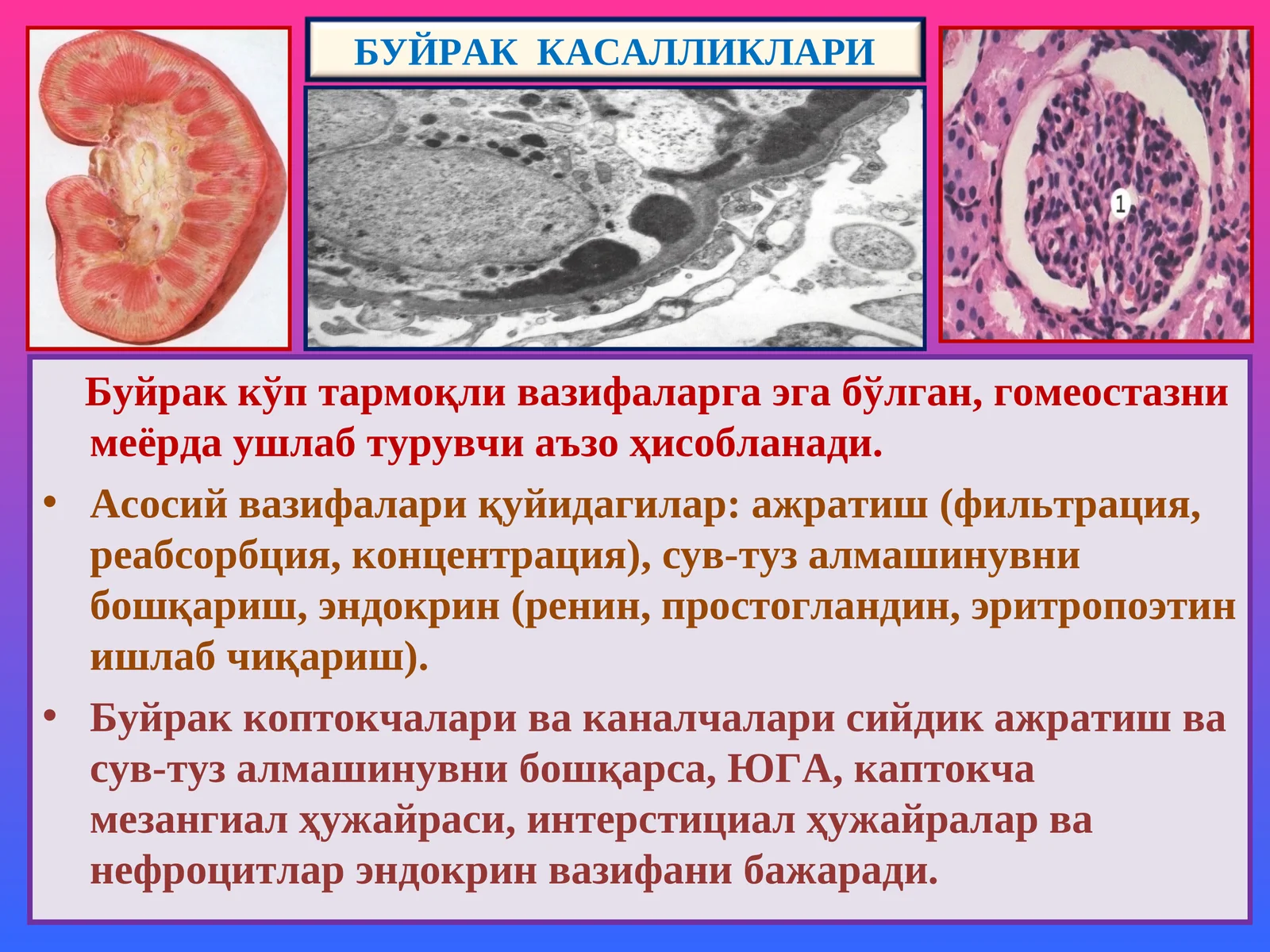 БУЙРАК КАСАЛЛИКЛАРИ

1

Буйрак кўп тармоқли вазифаларга эга бўлган, гомеостазни меёрда ушлаб турувчи аъзо ҳисобланади.

• Асосий вазифалари қуйидагилар: ажратиш (фильтрация, реабсорбция, концентрация), сув-туз алмашинувни бошқариш, эндокрин (ренин, простогландин, эритропоэтин ишлаб чиқариш).

• Буйрак коптокчалари ва каналчалари сийдик ажратиш ва сув-туз алмашинувни бошқарса, ЮГА, каптокча мезангиал ҳужайраси, интерстициал ҳужайралар ва нефроцитлар эндокрин вазифани бажаради.